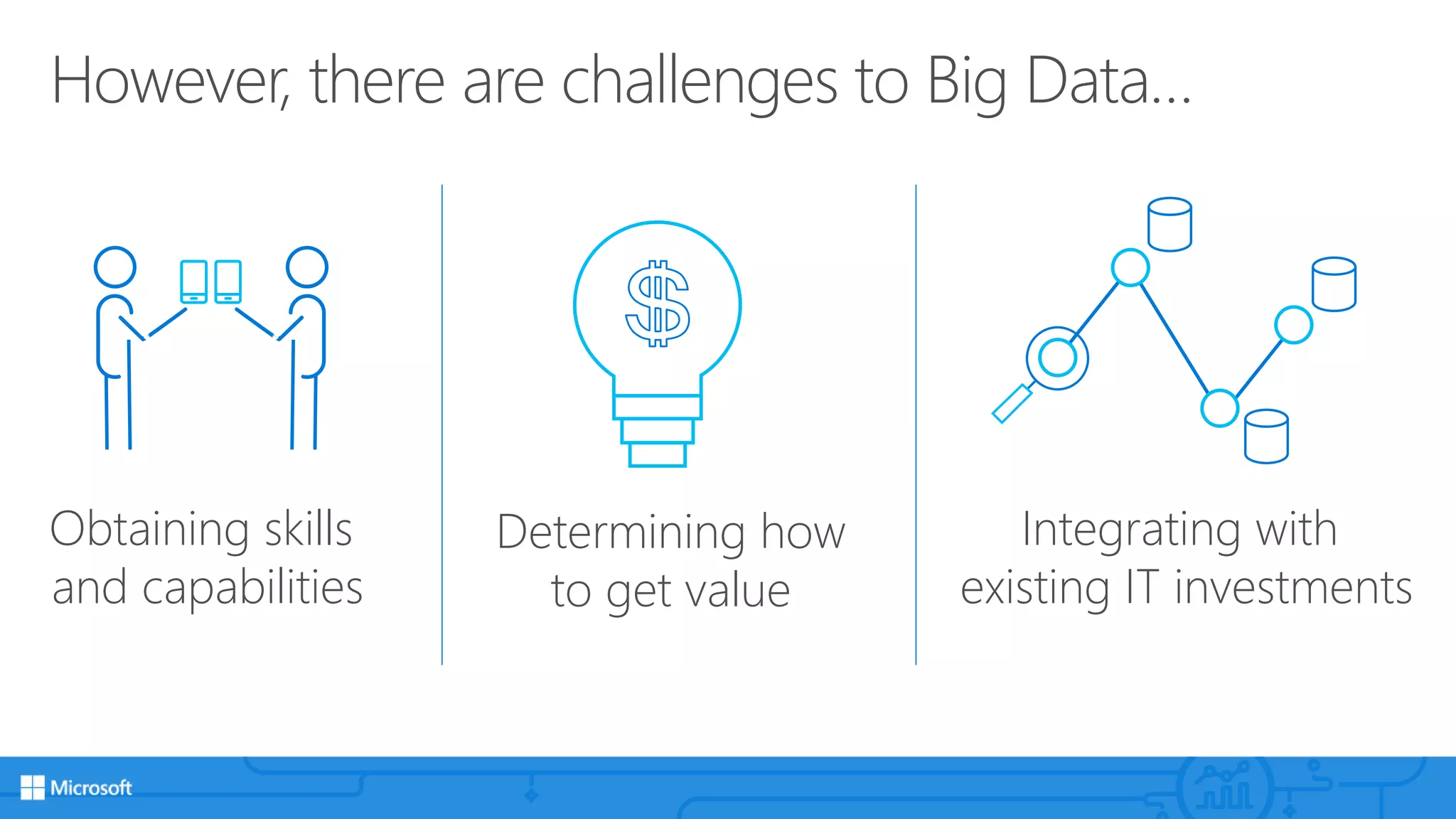 However, there are challenges to Big Data...

$

Obtaining skills and capabilities

Determining how to get value

Integrating with existing IT investments

Microsoft